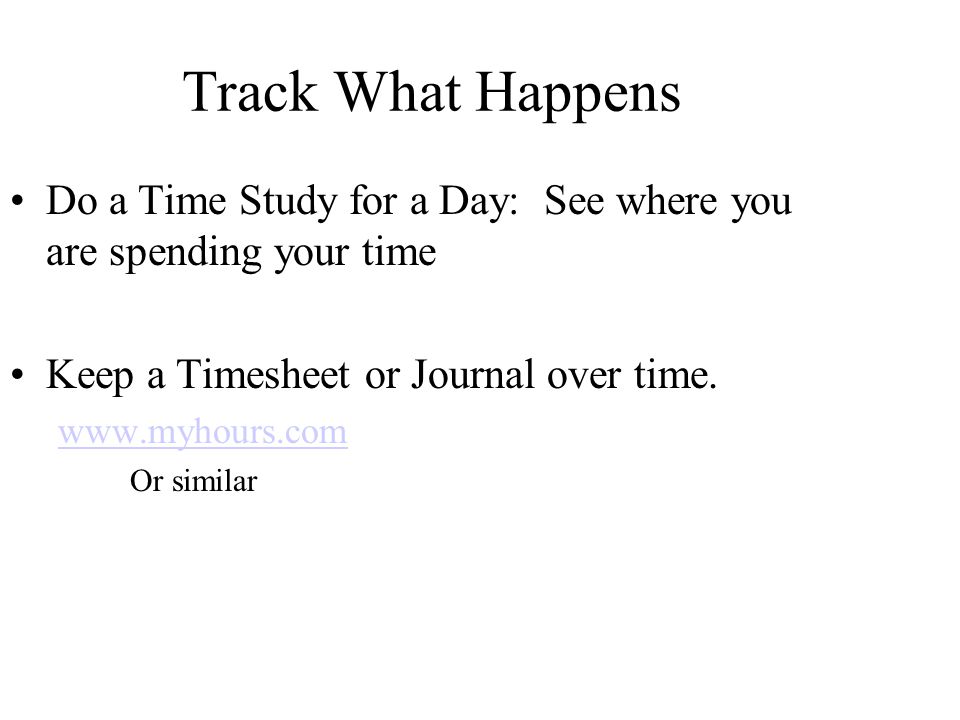 Track What Happens

• Do a Time Study for a Day: See where you are spending your time

• Keep a Timesheet or Journal over time.

www.myhours.com

Or similar